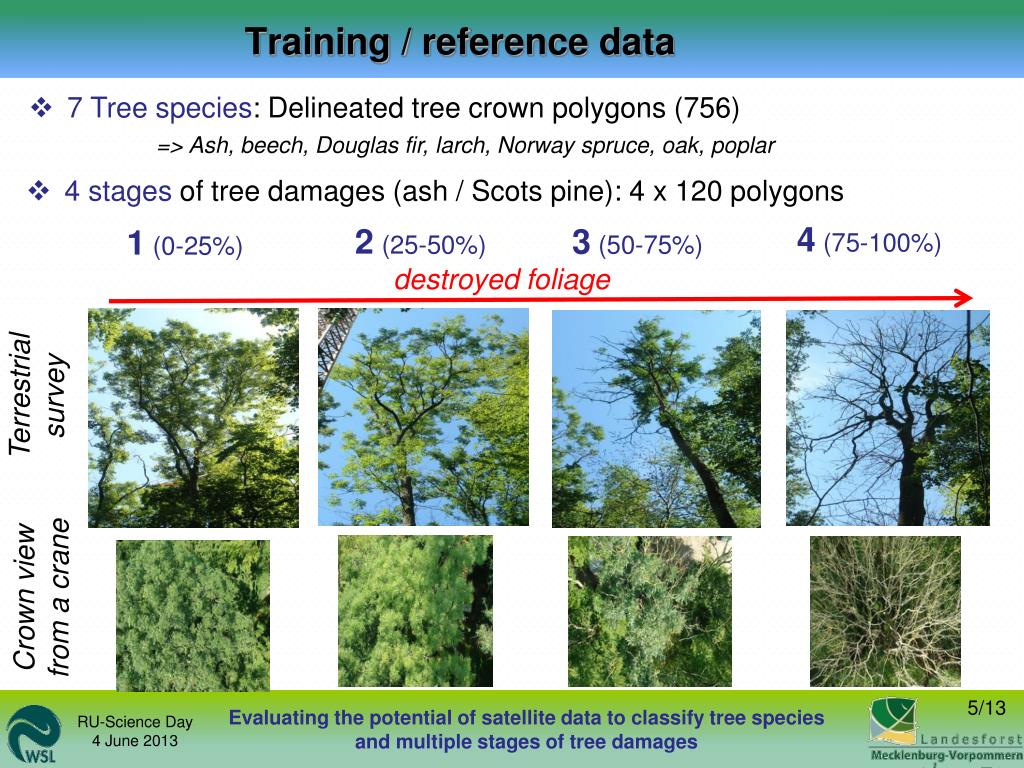 Training / reference data

❖ 7 Tree species: Delineated tree crown polygons (756)

=> Ash, beech, Douglas fir, larch, Norway spruce, oak, poplar

❖ 4 stages of tree damages (ash / Scots pine): 4 x 120 polygons

1 (0-25%) 2 (25-50%) 3 (50-75%) 4 (75-100%)

destroyed foliage

Terrestrial survey

Crown view from a crane

WSL

RU-Science Day
4 June 2013

Evaluating the potential of satellite data to classify tree species and multiple stages of tree damages

5/13

Landesforst
Mecklenburg-Vorpommern